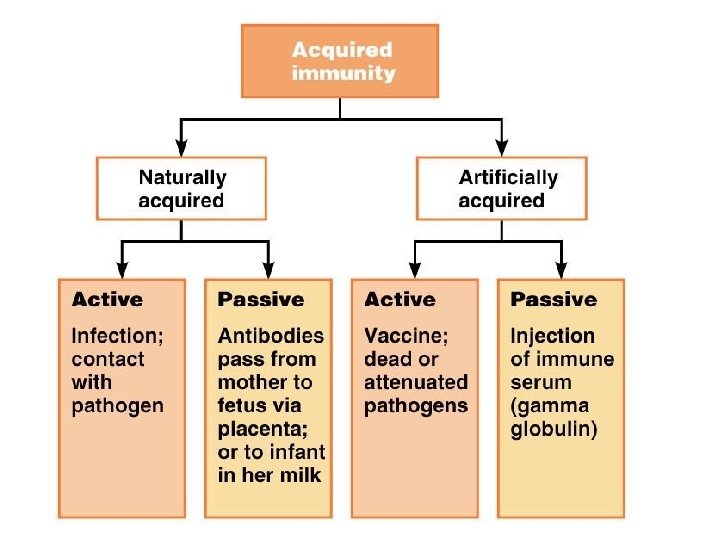 Acquired immunity

Naturally acquired

Artificially acquired

Active
Infection; contact with pathogen

Passive
Antibodies pass from mother to fetus via placenta; or to infant in her milk

Active
Vaccine; dead or attenuated pathogens

Passive
Injection of immune serum (gamma globulin)